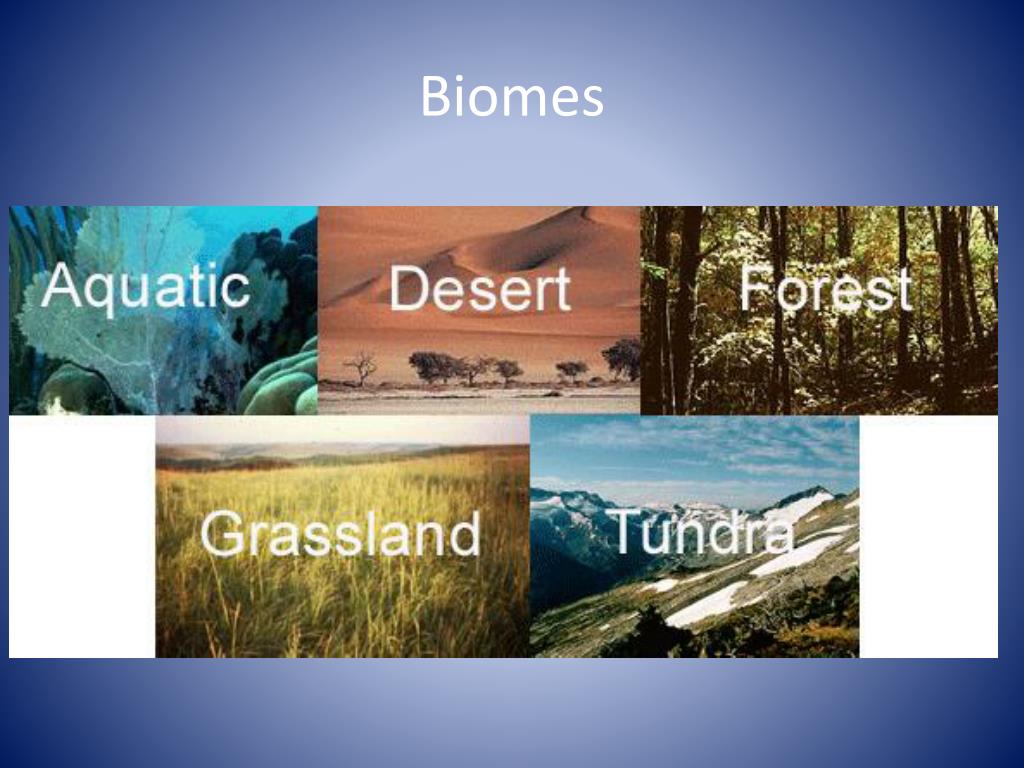 Biomes

Aquatic

Desert

Forest

Grassland

Tundra